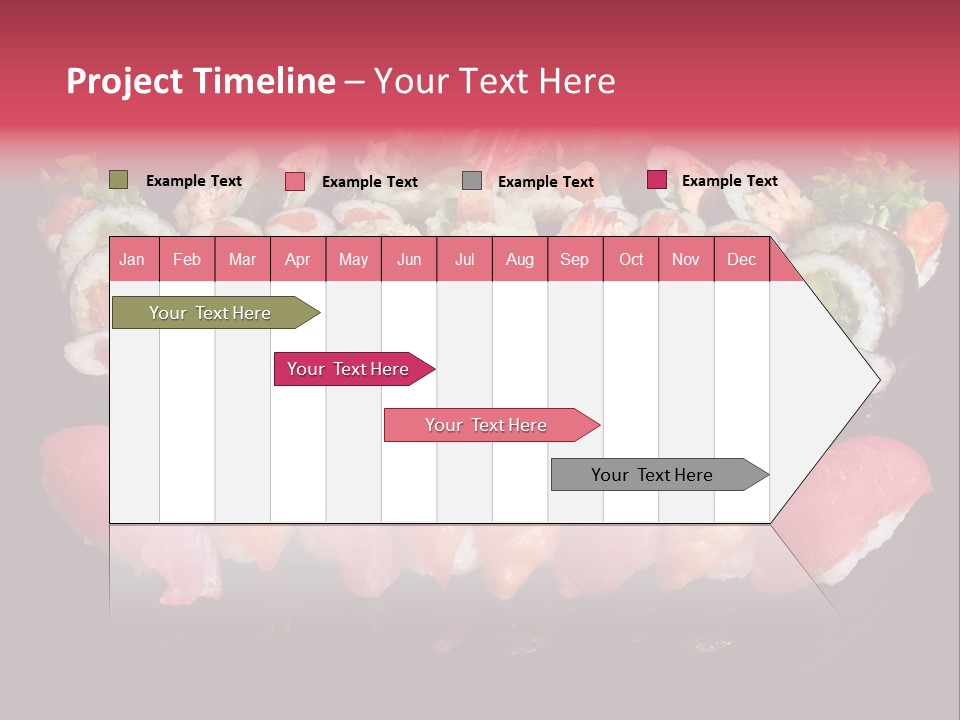 Project Timeline – Your Text Here

Example Text
Example Text
Example Text
Example Text

| Jan | Feb | Mar | Apr | May | Jun | Jul | Aug | Sep | Oct | Nov | Dec |
|---|---|---|---|---|---|---|---|---|---|---|---|

Your Text Here
Your Text Here
Your Text Here
Your Text Here